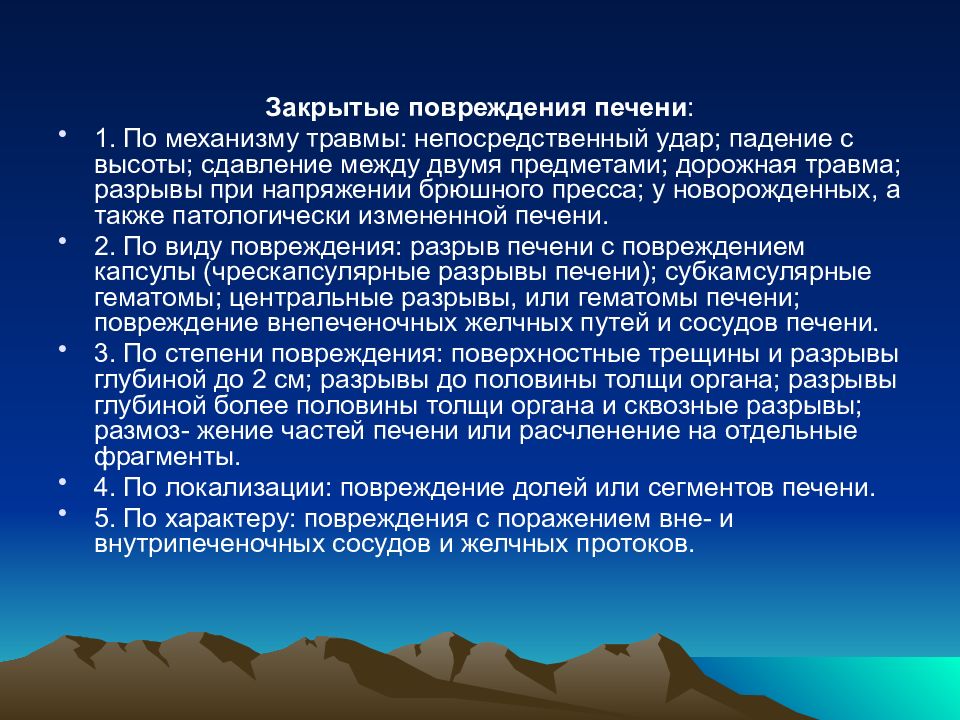 Закрытые повреждения печени:

• 1. По механизму травмы: непосредственный удар; падение с высоты; сдавление между двумя предметами; дорожная травма; разрывы при напряжении брюшного пресса; у новорожденных, а также патологически измененной печени.

• 2. По виду повреждения: разрыв печени с повреждением капсулы (чрескапсулярные разрывы печени); субкамсулярные гематомы; центральные разрывы, или гематомы печени; повреждение внепеченочных желчных путей и сосудов печени.

• 3. По степени повреждения: поверхностные трещины и разрывы глубиной до 2 см; разрывы до половины толщи органа; разрывы глубиной более половины толщи органа и сквозные разрывы; размоз- жение частей печени или расчленение на отдельные фрагменты.

• 4. По локализации: повреждение долей или сегментов печени.

• 5. По характеру: повреждения с поражением вне- и внутрипеченочных сосудов и желчных протоков.